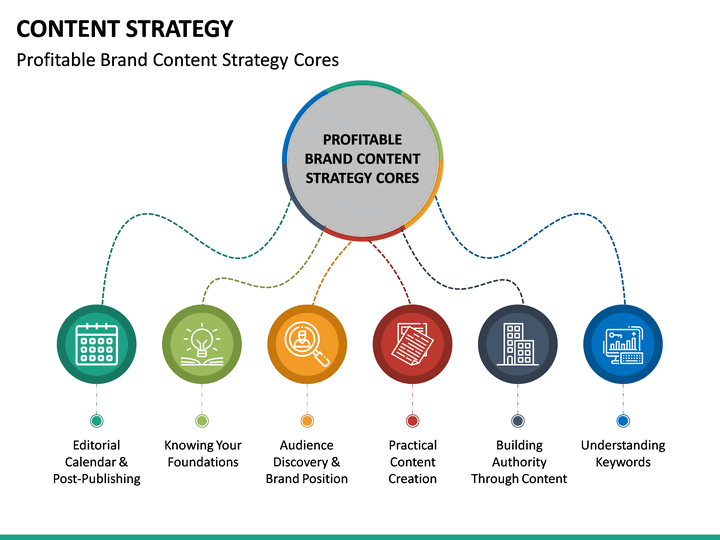 CONTENT STRATEGY

Profitable Brand Content Strategy Cores

PROFITABLE BRAND CONTENT STRATEGY CORES

Editorial Calendar & Post-Publishing

Knowing Your Foundations

Audience Discovery & Brand Position

Practical Content Creation

Building Authority Through Content

Understanding Keywords